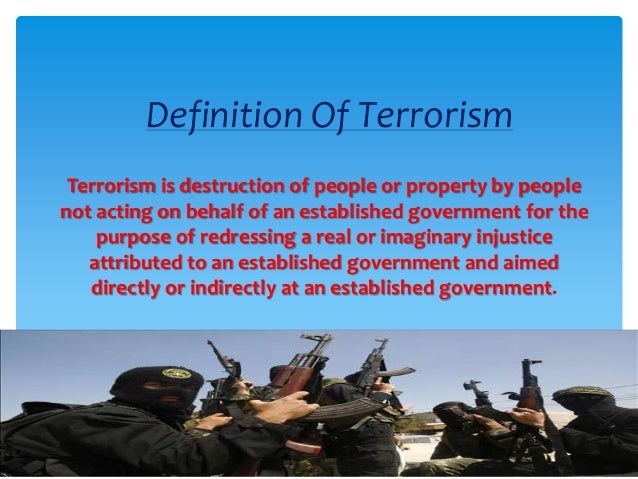 Definition Of Terrorism

Terrorism is destruction of people or property by people not acting on behalf of an established government for the purpose of redressing a real or imaginary injustice attributed to an established government and aimed directly or indirectly at an established government.